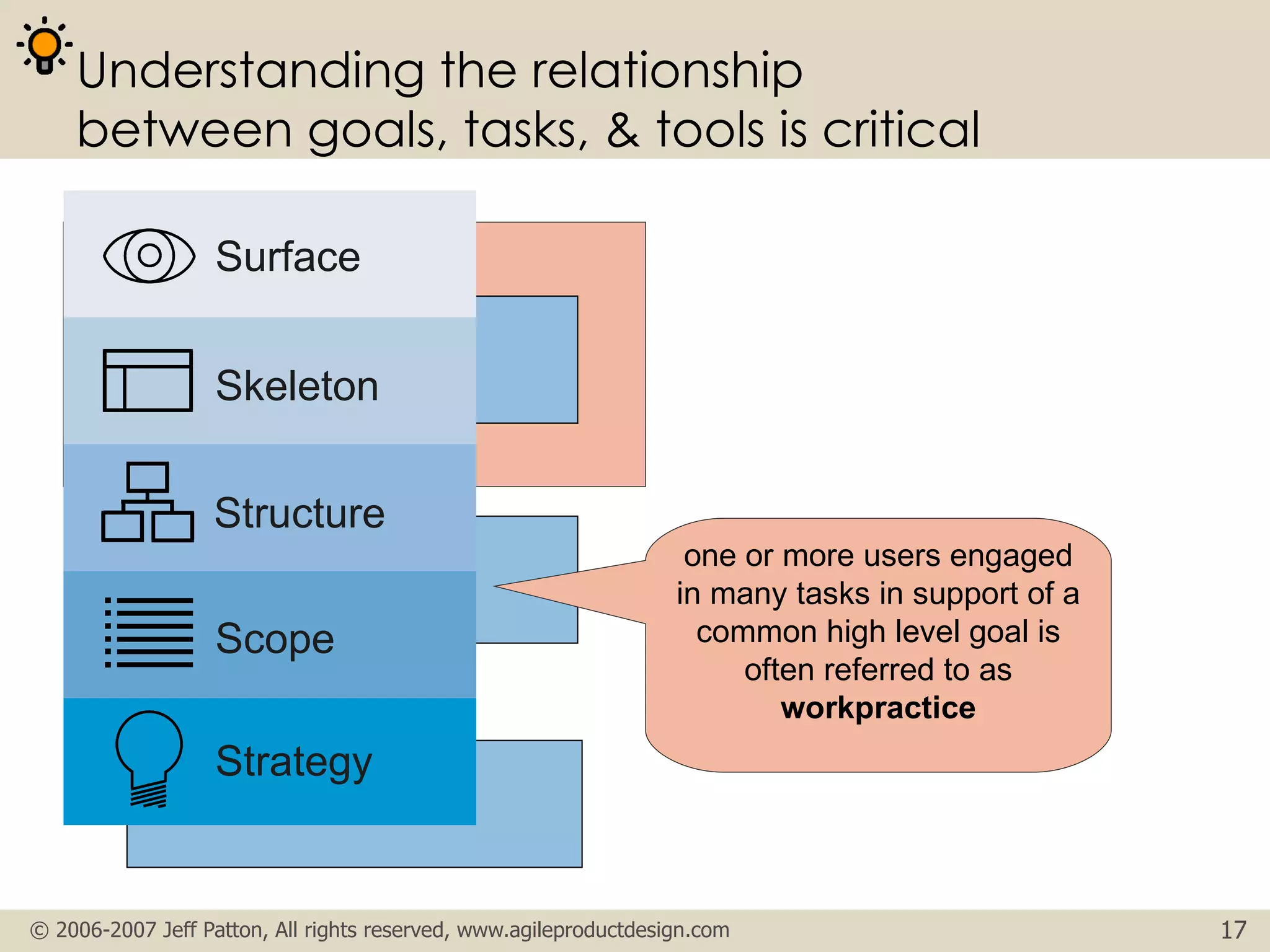 Understanding the relationship between goals, tasks, & tools is critical

Surface

Skeleton

Structure

Scope

Strategy

one or more users engaged in many tasks in support of a common high level goal is often referred to as **workpractice**

© 2006-2007 Jeff Patton, All rights reserved, www.agileproductdesign.com

17